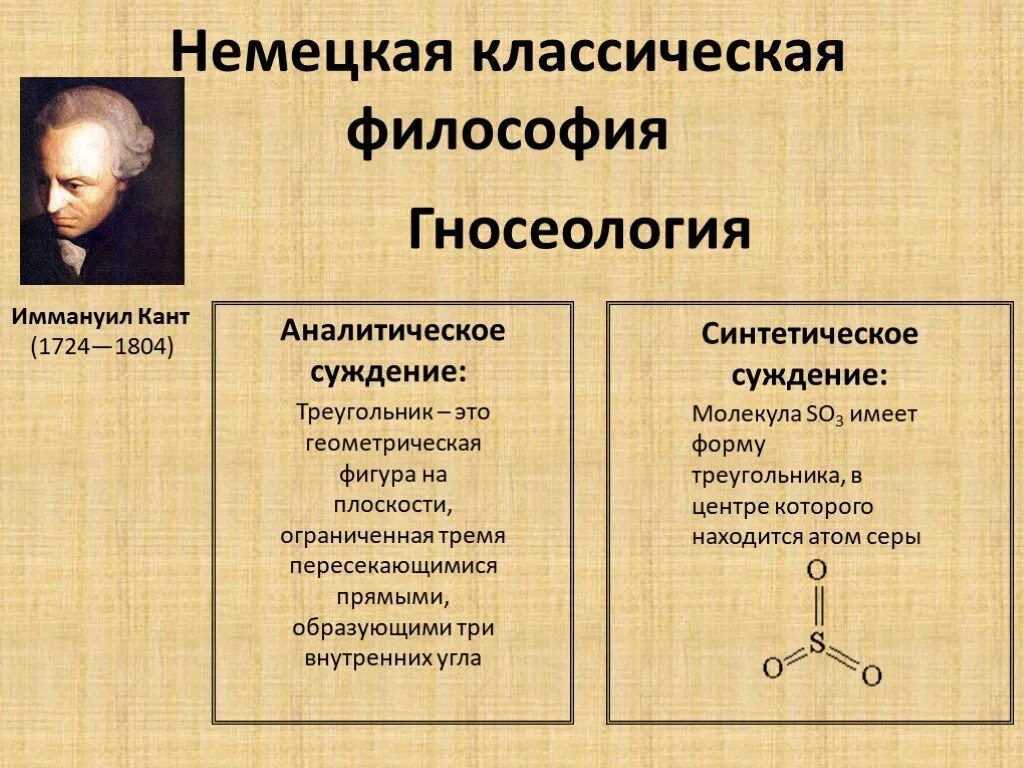 Немецкая классическая философия

Гносеология

Иммануил Кант
(1724—1804)

Аналитическое суждение:

Треугольник – это геометрическая фигура на плоскости, ограниченная тремя пересекающимися прямыми, образующими три внутренних угла

Синтетическое суждение:

Молекула $SO_3$ имеет форму треугольника, в центре которого находится атом серы

O
S
O
O